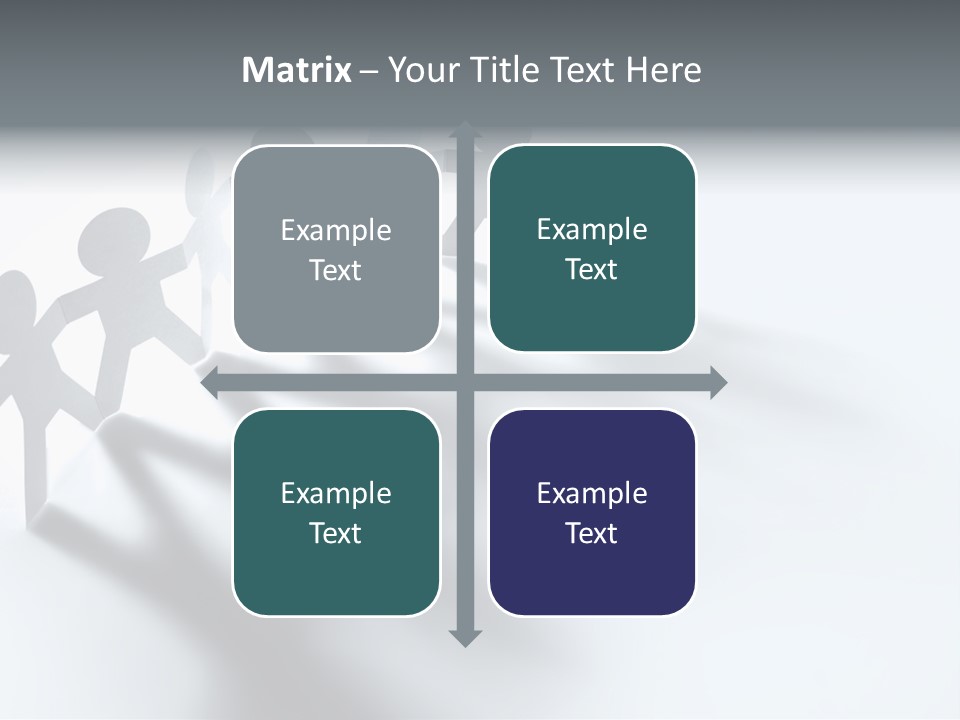 Matrix – Your Title Text Here

Example Text

Example Text

Example Text

Example Text